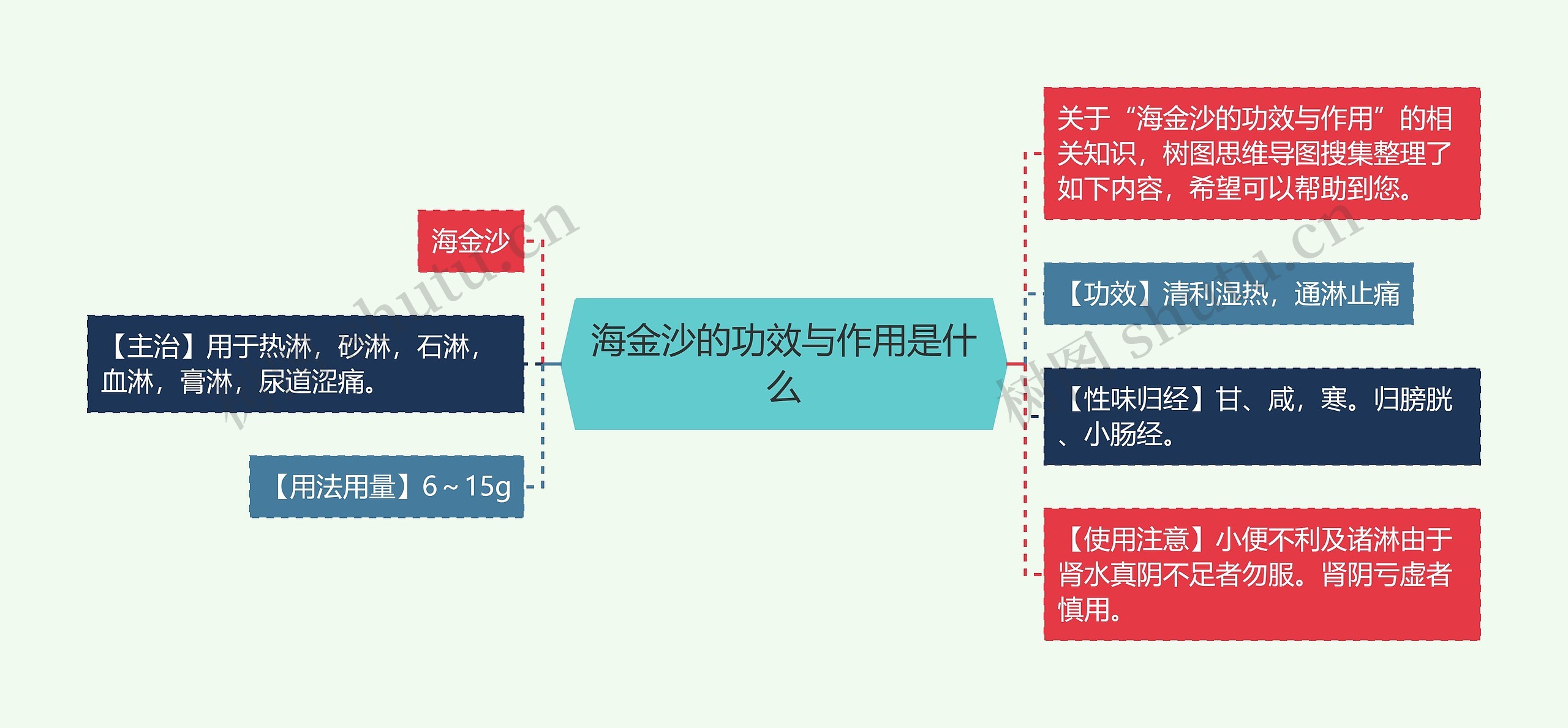 海金沙的功效与作用是什么

海金沙

【主治】用于热淋，砂淋，石淋，血淋，膏淋，尿道涩痛。

【用法用量】6～15g

关于“海金沙的功效与作用”的相关知识，树图思维导图搜集整理了如下内容，希望可以帮助到您。

【功效】清利湿热，通淋止痛

【性味归经】甘、咸，寒。归膀胱、小肠经。

【使用注意】小便不利及诸淋由于肾水真阴不足者勿服。肾阴亏虚者慎用。

树图 shutu.cn

树图 shutu.cn